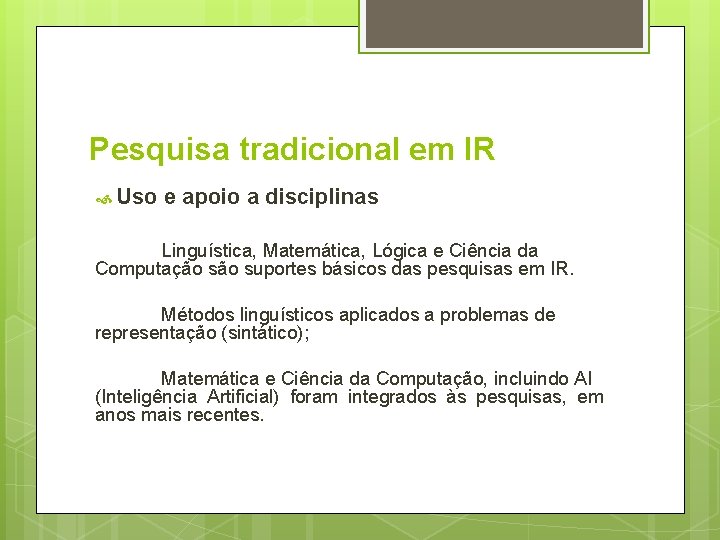 Pesquisa tradicional em IR

Uso e apoio a disciplinas

Linguística, Matemática, Lógica e Ciência da Computação são suportes básicos das pesquisas em IR.

Métodos linguísticos aplicados a problemas de representação (sintático);

Matemática e Ciência da Computação, incluindo AI (Inteligência Artificial) foram integrados às pesquisas, em anos mais recentes.